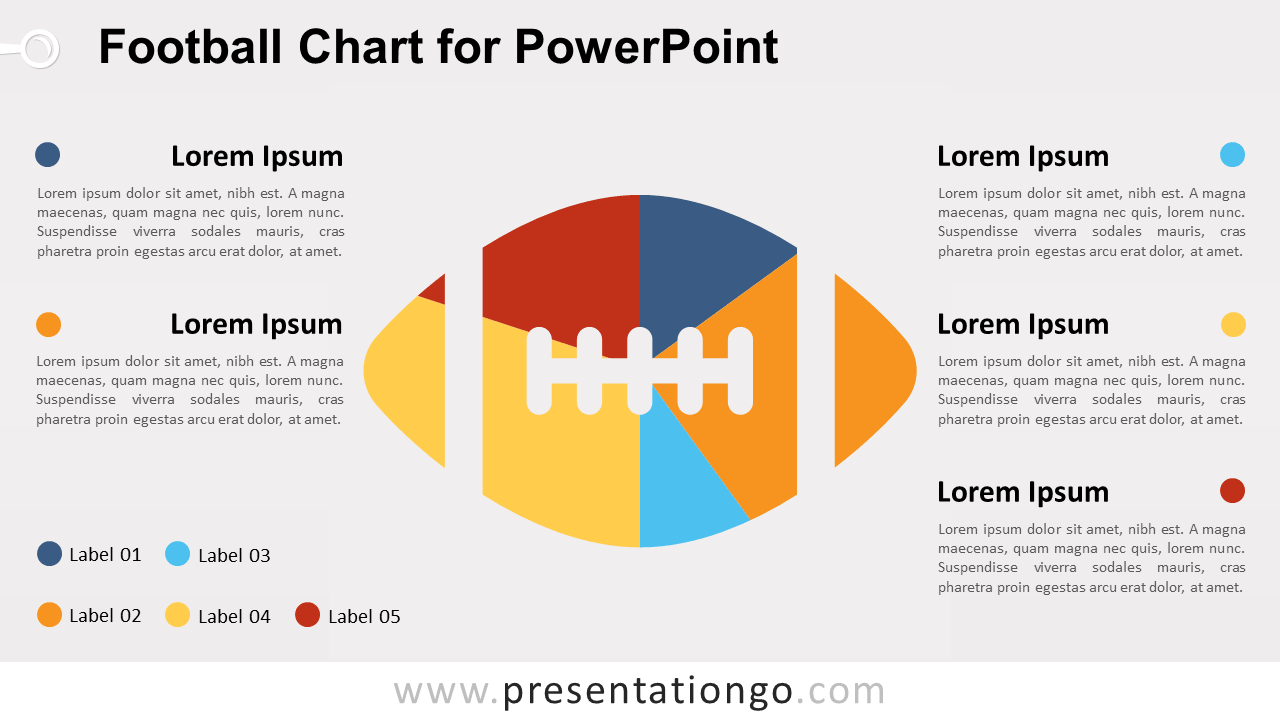 Football Chart for PowerPoint

Lorem Ipsum

Lorem ipsum dolor sit amet, nibh est. A magna maecenas, quam magna nec quis, lorem nunc. Suspendisse viverra sodales mauris, cras pharetra proin egestas arcu erat dolor, at amet.

Lorem Ipsum

Lorem ipsum dolor sit amet, nibh est. A magna maecenas, quam magna nec quis, lorem nunc. Suspendisse viverra sodales mauris, cras pharetra proin egestas arcu erat dolor, at amet.

Label 01
Label 03
Label 02
Label 04
Label 05

Lorem Ipsum

Lorem ipsum dolor sit amet, nibh est. A magna maecenas, quam magna nec quis, lorem nunc. Suspendisse viverra sodales mauris, cras pharetra proin egestas arcu erat dolor, at amet.

Lorem Ipsum

Lorem ipsum dolor sit amet, nibh est. A magna maecenas, quam magna nec quis, lorem nunc. Suspendisse viverra sodales mauris, cras pharetra proin egestas arcu erat dolor, at amet.

Lorem Ipsum

Lorem ipsum dolor sit amet, nibh est. A magna maecenas, quam magna nec quis, lorem nunc. Suspendisse viverra sodales mauris, cras pharetra proin egestas arcu erat dolor, at amet.

www.presentationgo.com